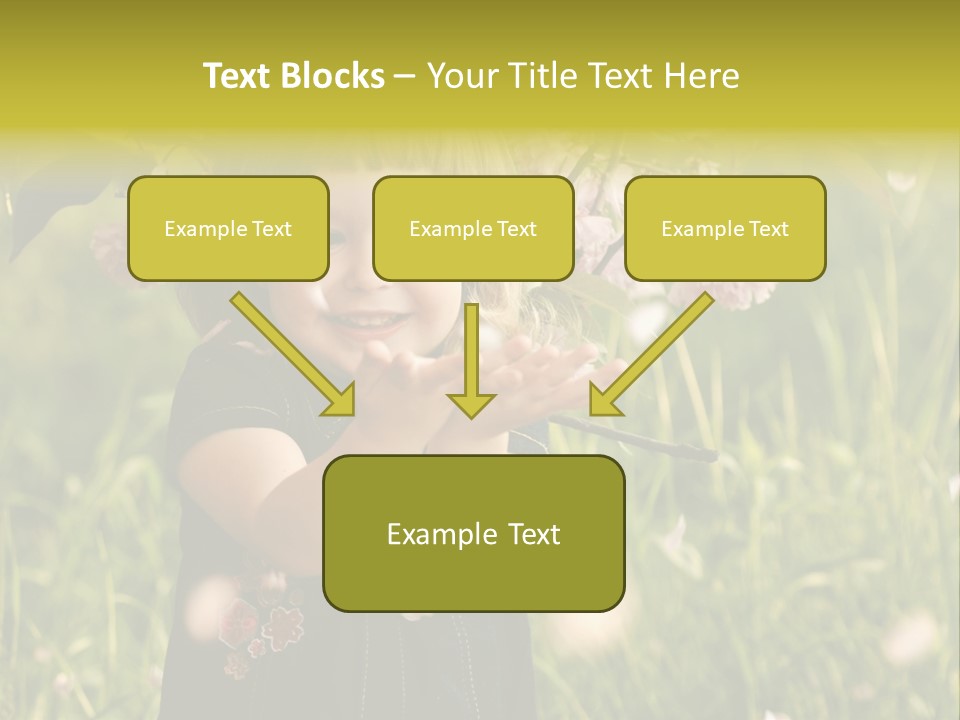 Text Blocks – Your Title Text Here

Example Text

Example Text

Example Text

Example Text